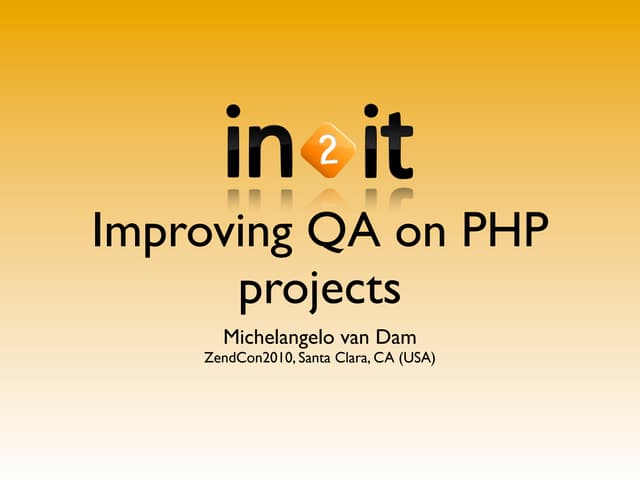 in2it

Improving QA on PHP projects

Michelangelo van Dam
ZendCon2010, Santa Clara, CA (USA)